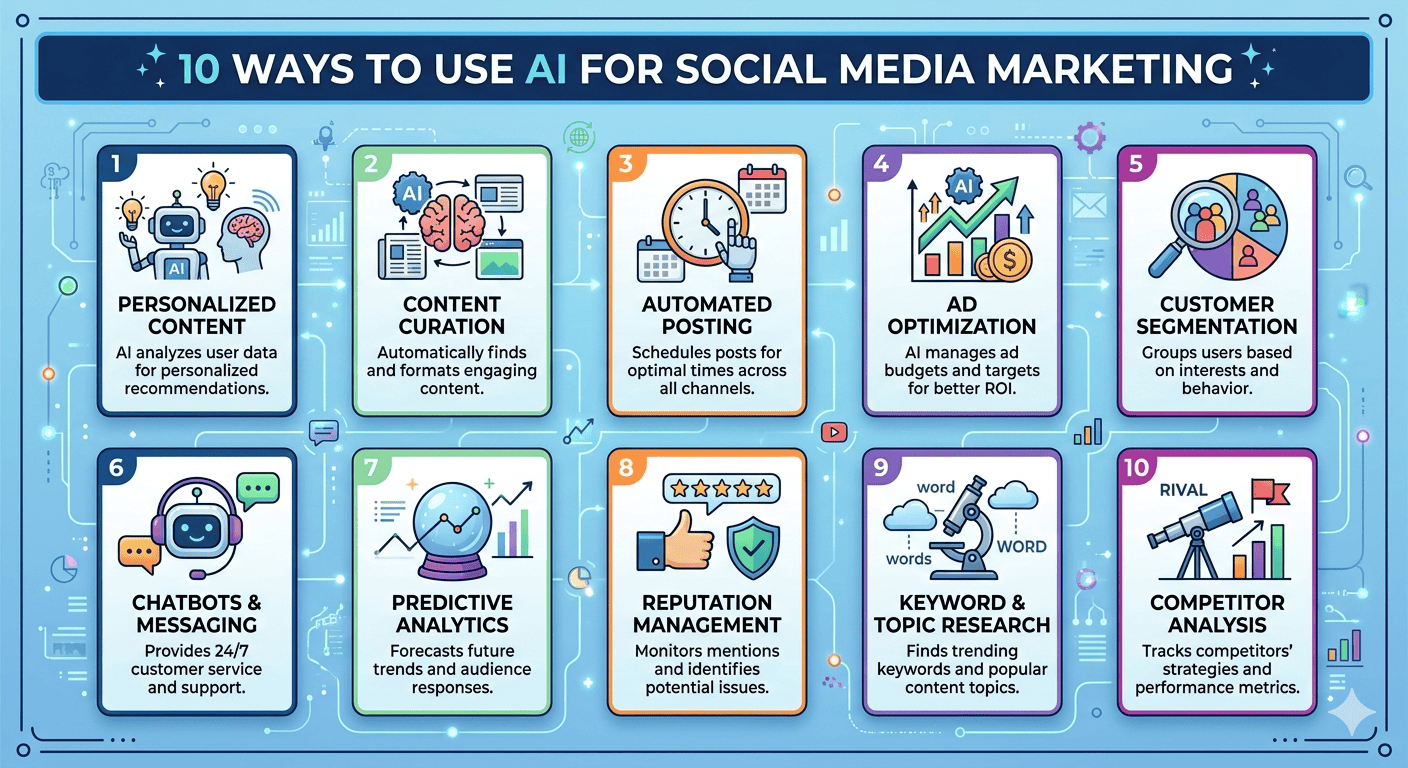 10 WAYS TO USE AI FOR SOCIAL MEDIA MARKETING

1
AI
PERSONALIZED CONTENT
AI analyzes user data for personalized recommendations.

2
AI
CONTENT CURATION
Automatically finds and formats engaging content.

3
AUTOMATED POSTING
Schedules posts for optimal times across all channels.

4
AI
$
AD OPTIMIZATION
AI manages ad budgets and targets for better ROI.

5
CUSTOMER SEGMENTATION
Groups users based on interests and behavior.

6
CHATBOTS & MESSAGING
Provides 24/7 customer service and support.

7
PREDICTIVE ANALYTICS
Forecasts future trends and audience responses.

8
REPUTATION MANAGEMENT
Monitors mentions and identifies potential issues.

9
word
words
WORD
KEYWORD & TOPIC RESEARCH
Finds trending keywords and popular content topics.

10
RIVAL
COMPETITOR ANALYSIS
Tracks competitors' strategies and performance metrics.